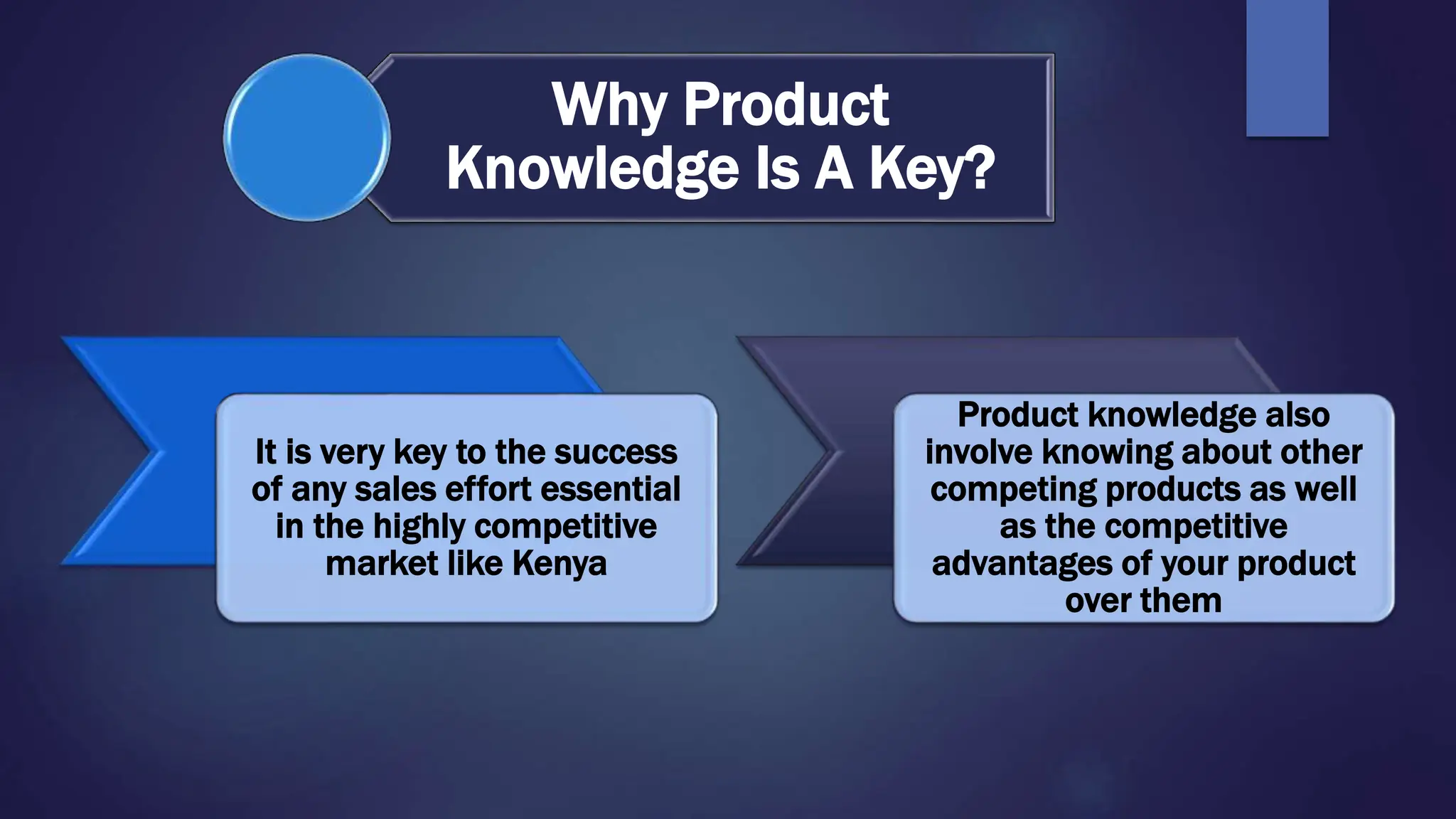 Why Product Knowledge Is A Key?

It is very key to the success of any sales effort essential in the highly competitive market like Kenya

Product knowledge also involve knowing about other competing products as well as the competitive advantages of your product over them